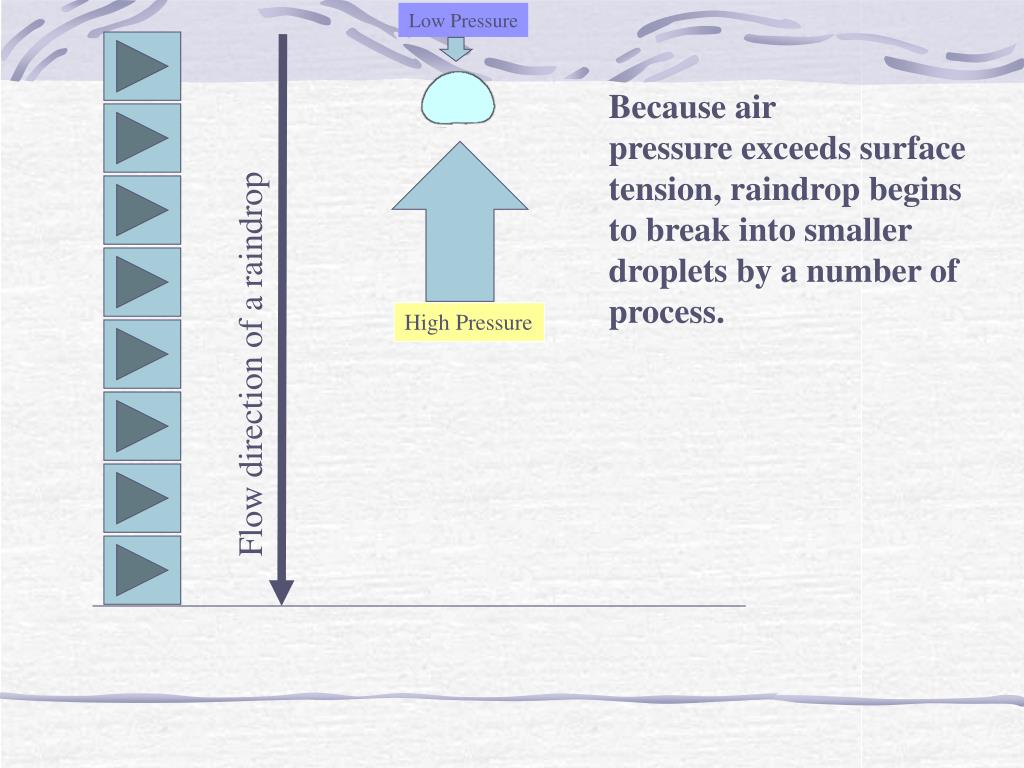 Low Pressure

Flow direction of a raindrop

High Pressure

Because air pressure exceeds surface tension, raindrop begins to break into smaller droplets by a number of process.